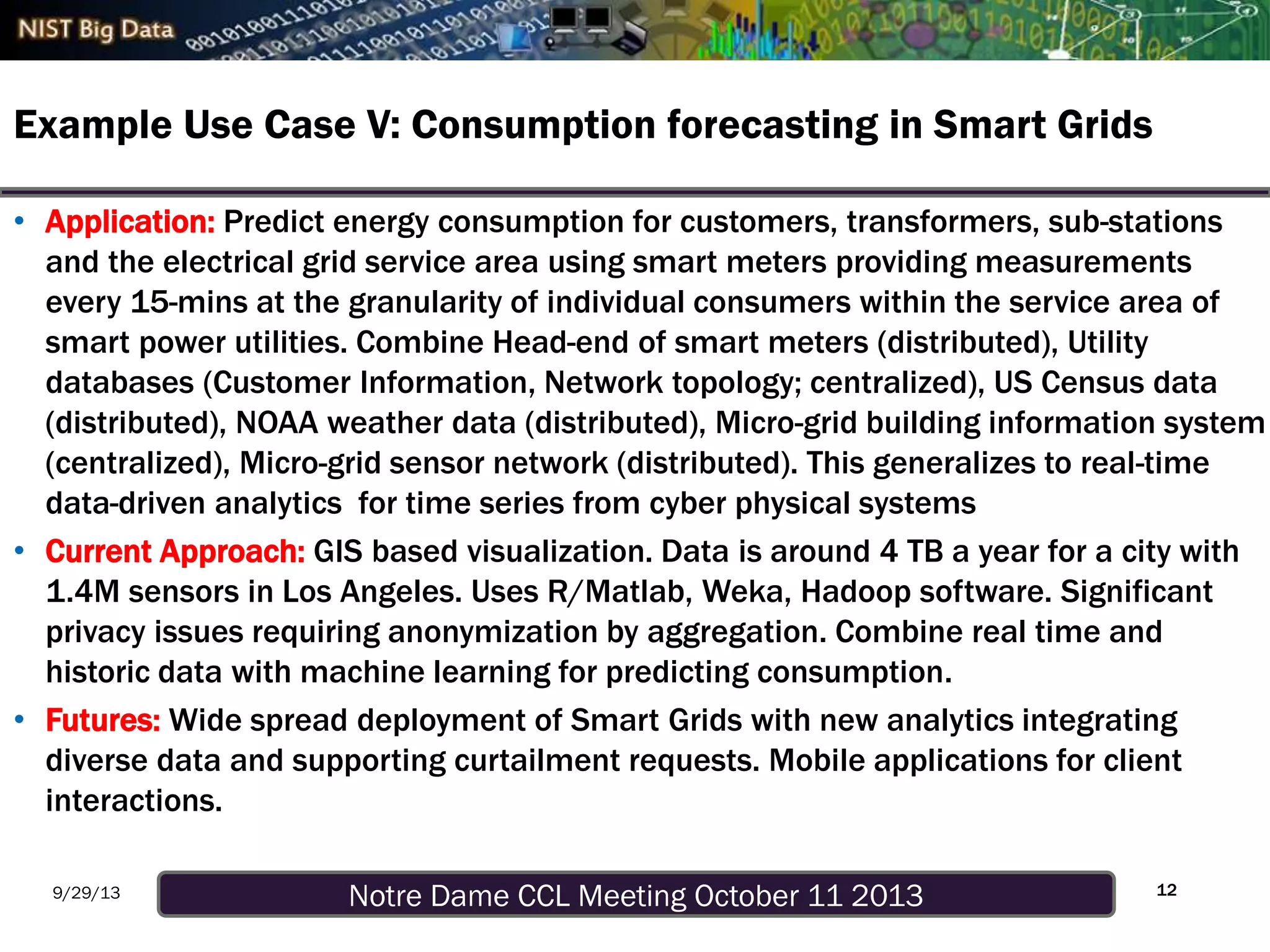 NIST Big Data

Example Use Case V: Consumption forecasting in Smart Grids

• Application: Predict energy consumption for customers, transformers, sub-stations and the electrical grid service area using smart meters providing measurements every 15-mins at the granularity of individual consumers within the service area of smart power utilities. Combine Head-end of smart meters (distributed), Utility databases (Customer Information, Network topology; centralized), US Census data (distributed), NOAA weather data (distributed), Micro-grid building information system (centralized), Micro-grid sensor network (distributed). This generalizes to real-time data-driven analytics for time series from cyber physical systems

• Current Approach: GIS based visualization. Data is around 4 TB a year for a city with 1.4M sensors in Los Angeles. Uses R/Matlab, Weka, Hadoop software. Significant privacy issues requiring anonymization by aggregation. Combine real time and historic data with machine learning for predicting consumption.

• Futures: Wide spread deployment of Smart Grids with new analytics integrating diverse data and supporting curtailment requests. Mobile applications for client interactions.

9/29/13

Notre Dame CCL Meeting October 11 2013

12